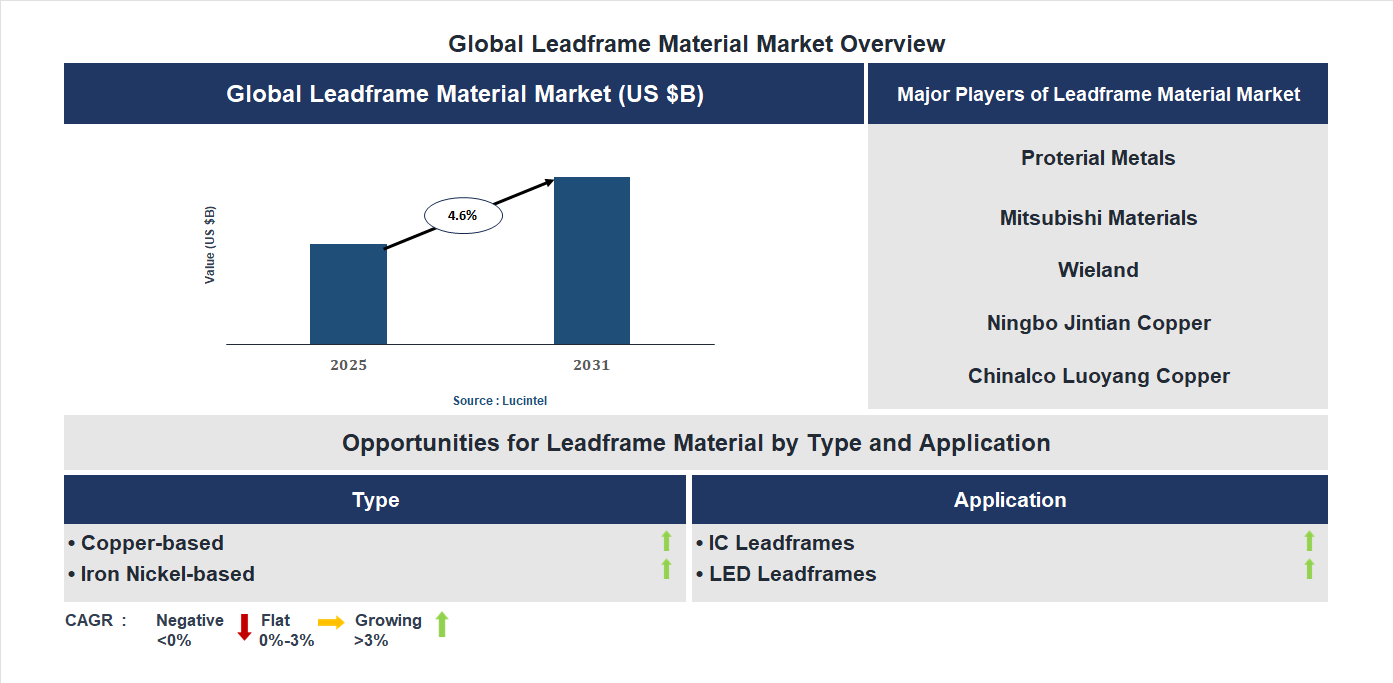 Global Leadframe Material Market Overview

Global Leadframe Material Market (US $B)

Value (US $B)

4.6%

2025

2031

Source : Lucintel

Major Players of Leadframe Material Market

Proterial Metals

Mitsubishi Materials

Wieland

Ningbo Jintian Copper

Chinalco Luoyang Copper

Opportunities for Leadframe Material by Type and Application

Type

• Copper-based
• Iron Nickel-based

Application

• IC Leadframes
• LED Leadframes

CAGR : Negative <0% Flat 0%-3% Growing >3%